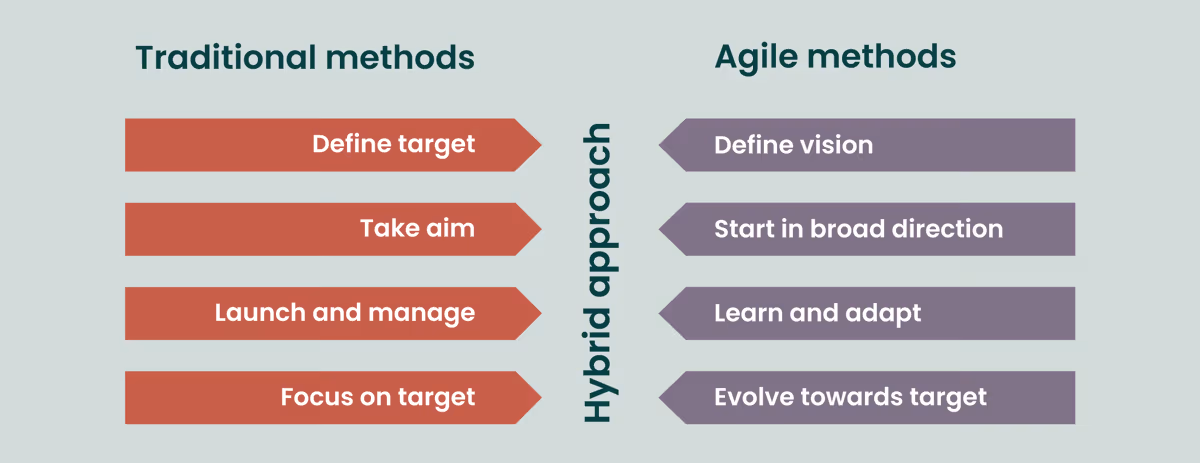 Traditional methods

Define target

Take aim

Launch and manage

Focus on target

Hybrid approach

Agile methods

Define vision

Start in broad direction

Learn and adapt

Evolve towards target